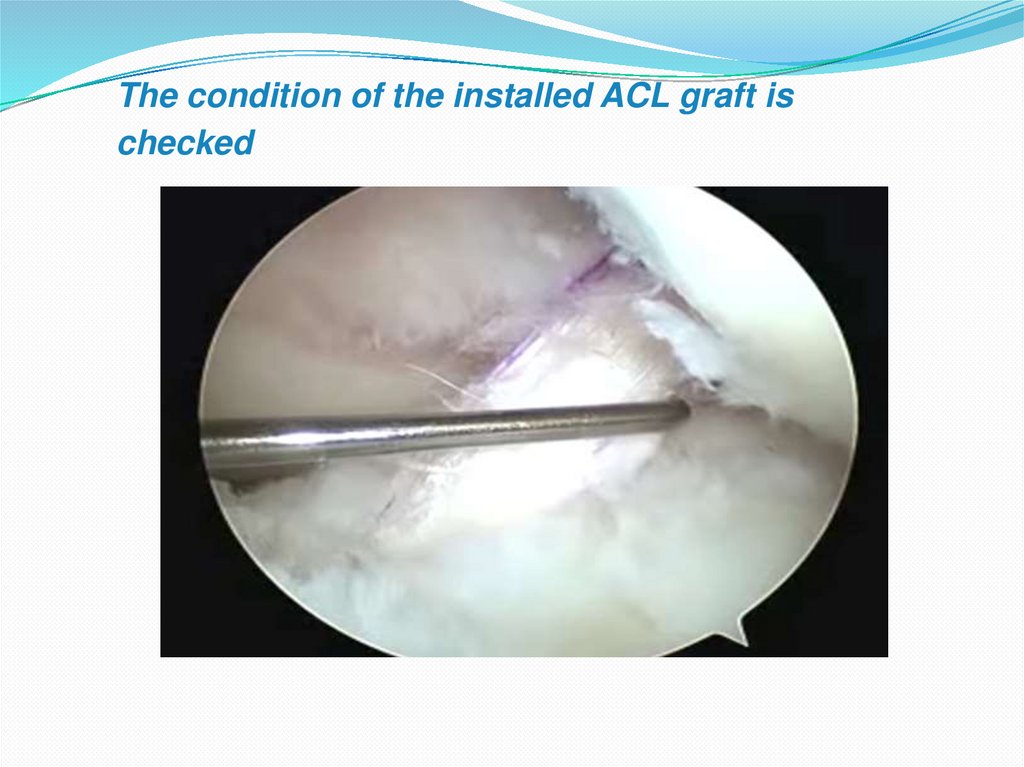 The condition of the installed ACL graft is checked